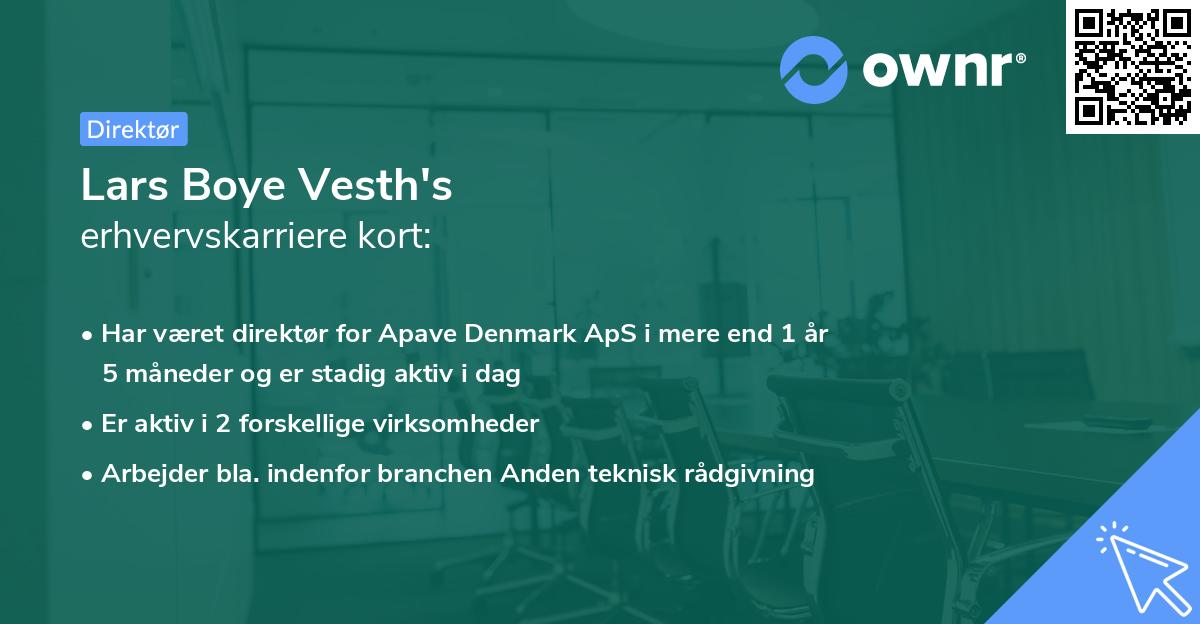 ownr®

Direktør

Lars Boye Vesth's
erhvervskarriere kort:

• Har været direktør for Apave Denmark ApS i mere end 1 år 5 måneder og er stadig aktiv i dag
• Er aktiv i 2 forskellige virksomheder
• Arbejder bla. indenfor branchen Anden teknisk rådgivning